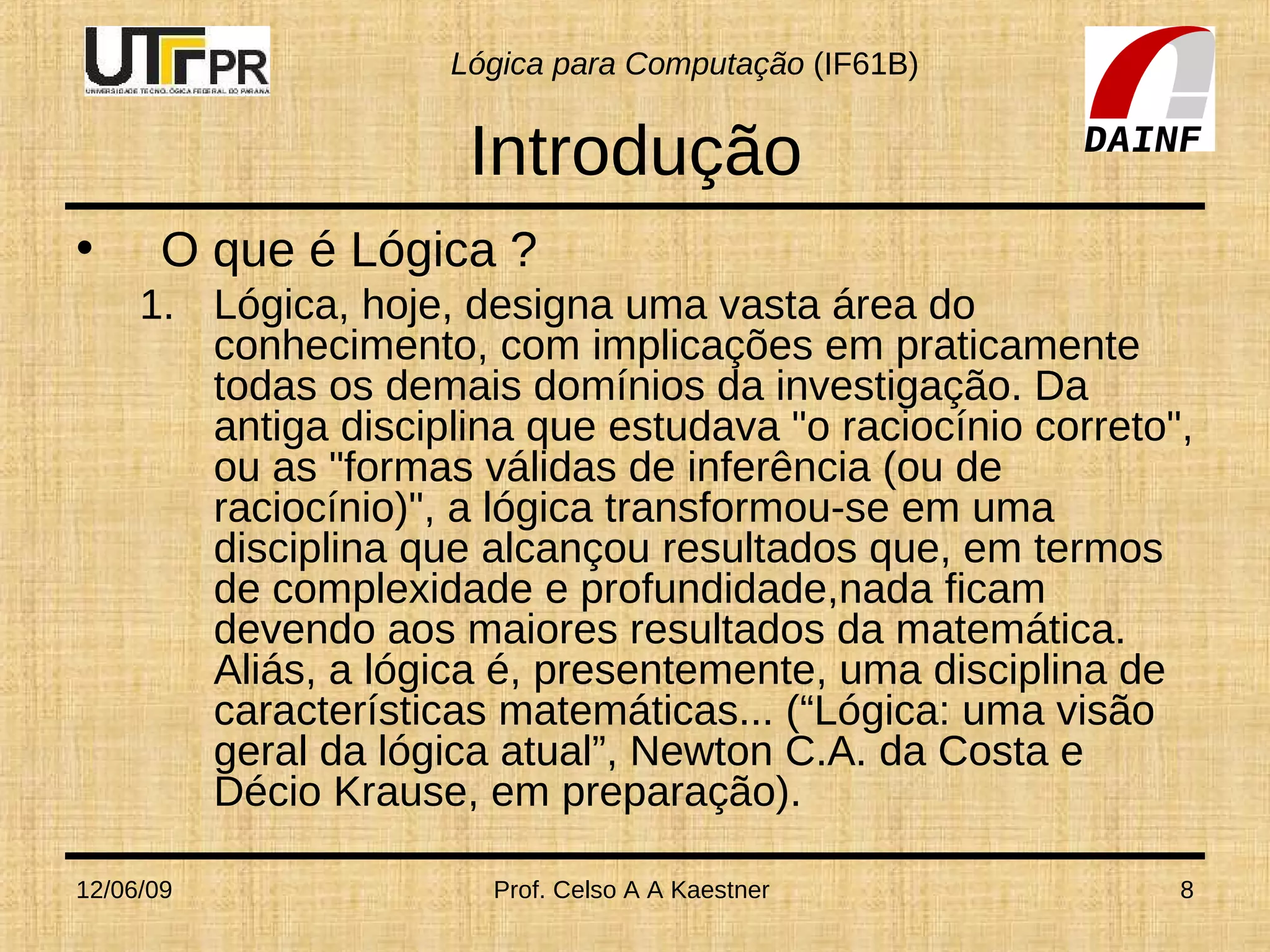 UTFPR
UNIVERSIDADE TECNOLÓGICA FEDERAL DO PARANÁ

Lógica para Computação (IF61B)

DAINF

Introdução

• O que é Lógica ?

1. Lógica, hoje, designa uma vasta área do conhecimento, com implicações em praticamente todas os demais domínios da investigação. Da antiga disciplina que estudava "o raciocínio correto", ou as "formas válidas de inferência (ou de raciocínio)", a lógica transformou-se em uma disciplina que alcançou resultados que, em termos de complexidade e profundidade,nada ficam devendo aos maiores resultados da matemática. Aliás, a lógica é, presentemente, uma disciplina de características matemáticas... (“Lógica: uma visão geral da lógica atual”, Newton C.A. da Costa e Décio Krause, em preparação).

12/06/09 Prof. Celso A A Kaestner 8